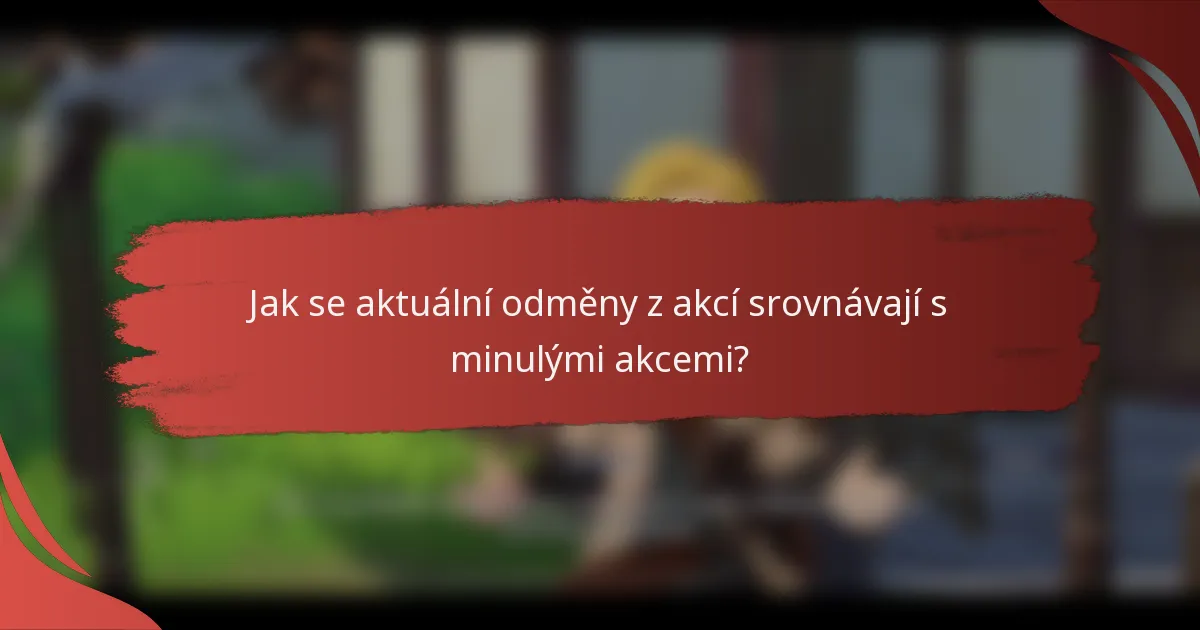 Jak se aktuální odměny z akcí srovnávají s minulými akcemi?